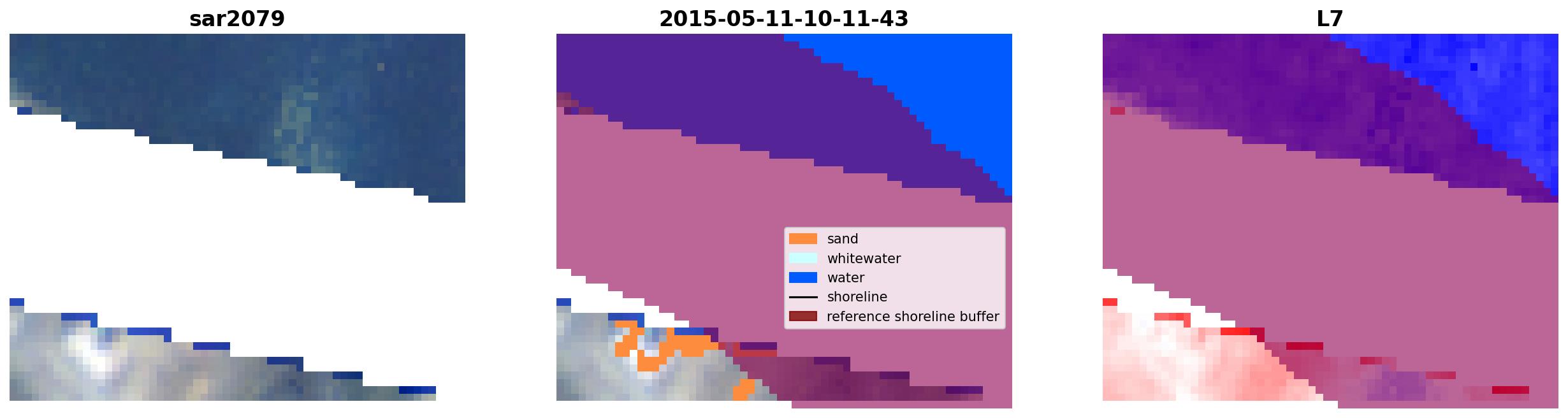 sar2079

2015-05-11-10-11-43

sand
whitewater
water
shoreline
reference shoreline buffer

L7